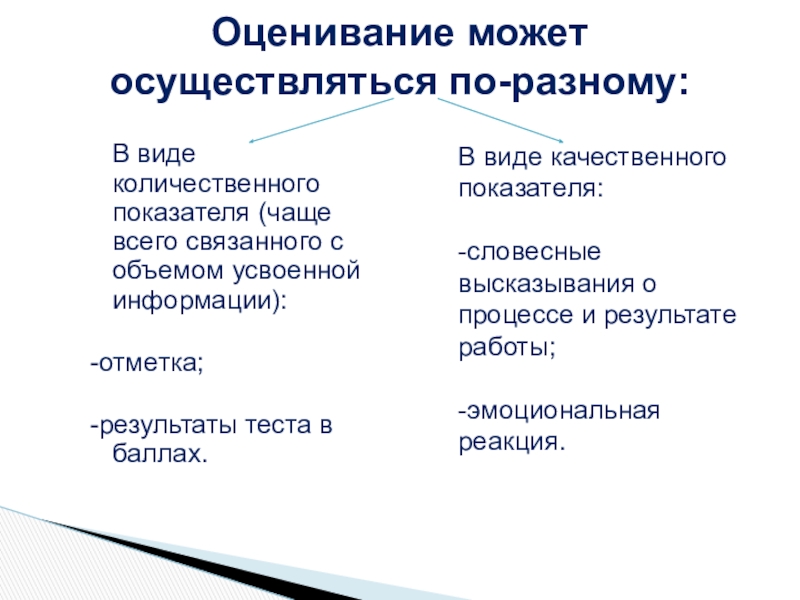 Оценивание может осуществляться по-разному:

В виде количественного показателя (чаще всего связанного с объемом усвоенной информации):

-отметка;

-результаты теста в баллах.

В виде качественного показателя:

-словесные высказывания о процессе и результате работы;

-эмоциональная реакция.